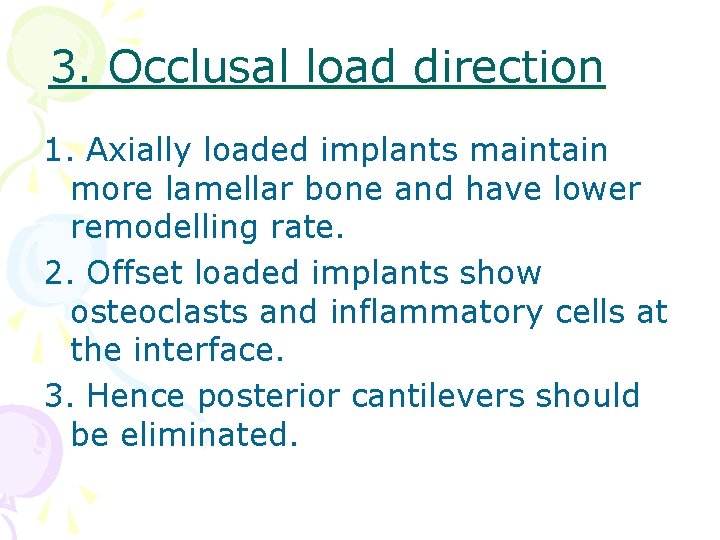 3. Occlusal load direction

1. Axially loaded implants maintain more lamellar bone and have lower remodelling rate.

2. Offset loaded implants show osteoclasts and inflammatory cells at the interface.

3. Hence posterior cantilevers should be eliminated.